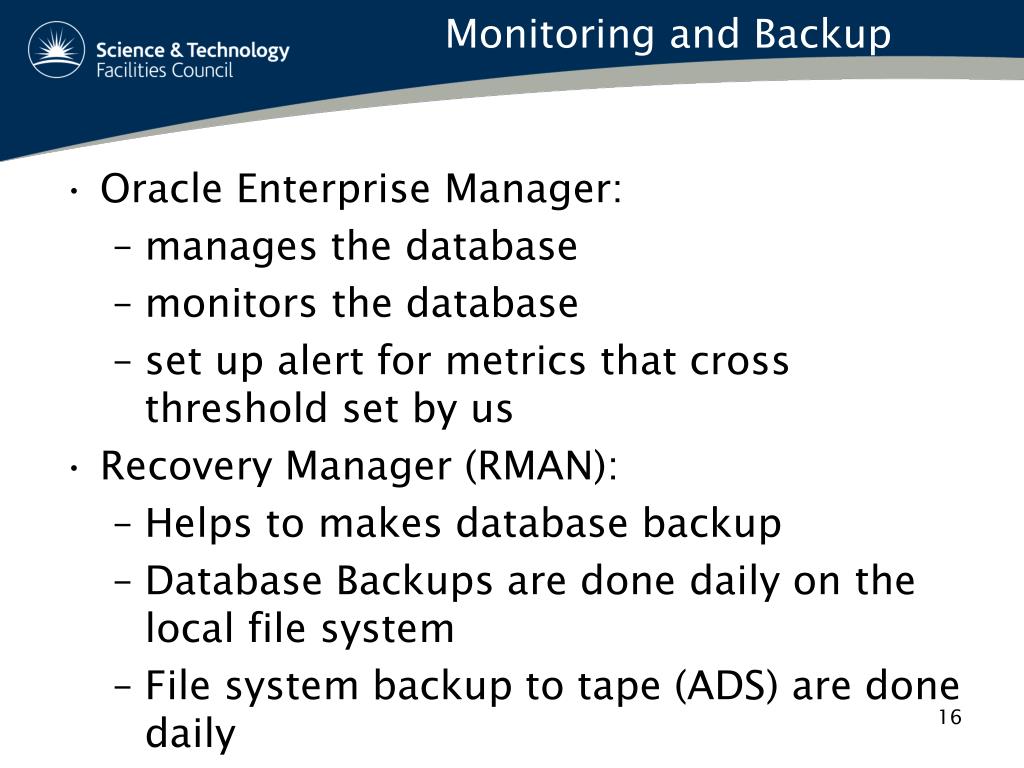 Science & Technology Facilities Council

Monitoring and Backup

• Oracle Enterprise Manager:
– manages the database
– monitors the database
– set up alert for metrics that cross threshold set by us
• Recovery Manager (RMAN):
– Helps to makes database backup
– Database Backups are done daily on the local file system
– File system backup to tape (ADS) are done daily

16